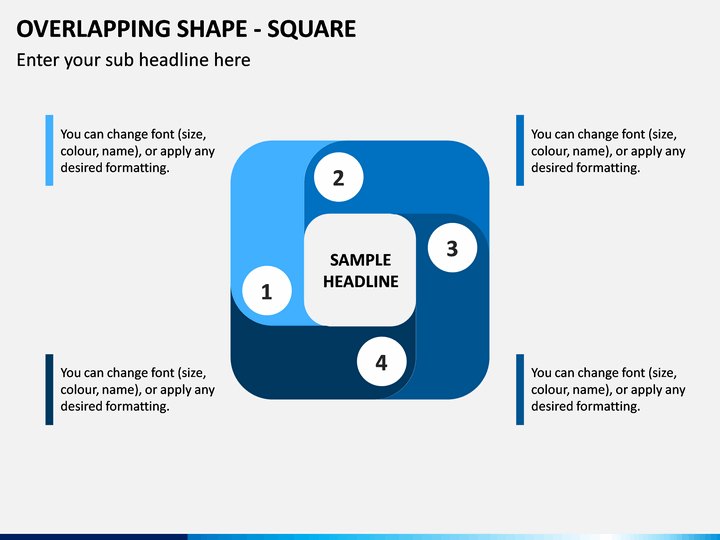 OVERLAPPING SHAPE - SQUARE
Enter your sub headline here

You can change font (size, colour, name), or apply any desired formatting.

You can change font (size, colour, name), or apply any desired formatting.

2

3

SAMPLE HEADLINE

1

4

You can change font (size, colour, name), or apply any desired formatting.

You can change font (size, colour, name), or apply any desired formatting.